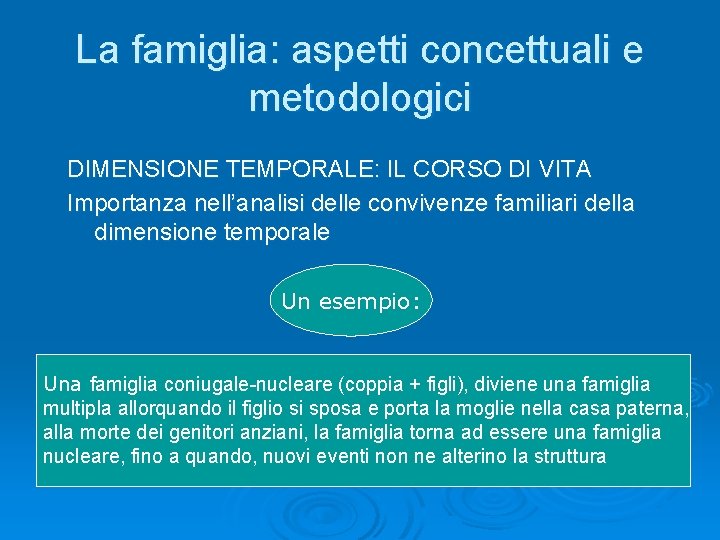 La famiglia: aspetti concettuali e metodologici

DIMENSIONE TEMPORALE: IL CORSO DI VITA

Importanza nell'analisi delle convivenze familiari della dimensione temporale

Un esempio:

Una famiglia coniugale-nucleare (coppia + figli), diviene una famiglia multipla allorquando il figlio si sposa e porta la moglie nella casa paterna, alla morte dei genitori anziani, la famiglia torna ad essere una famiglia nucleare, fino a quando, nuovi eventi non ne alterino la struttura